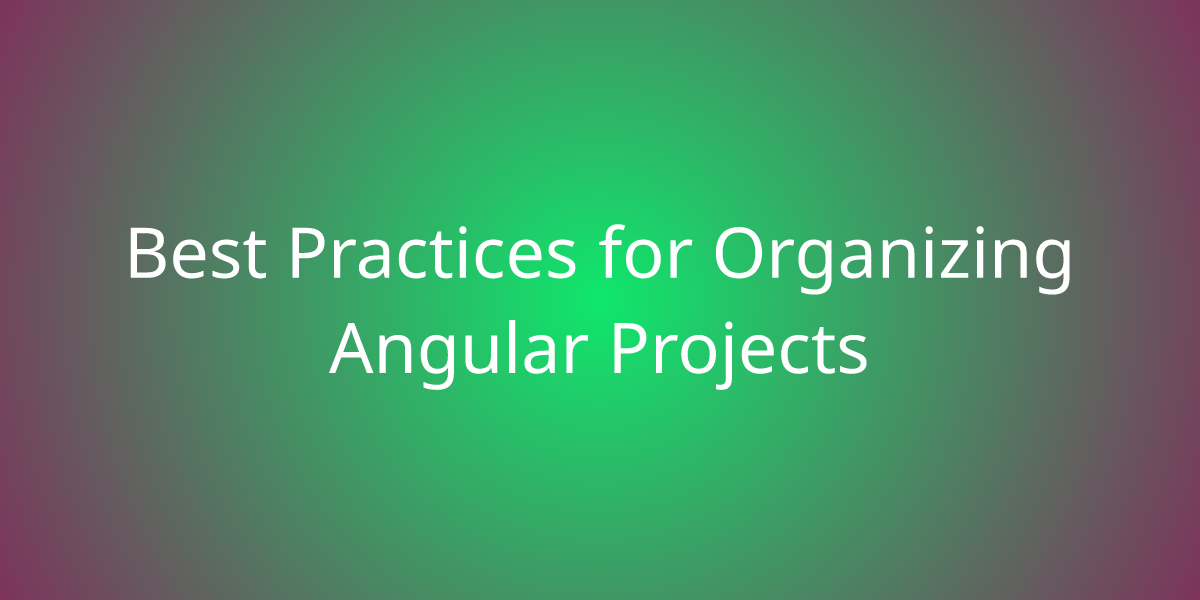 Best Practices for Organizing Angular Projects